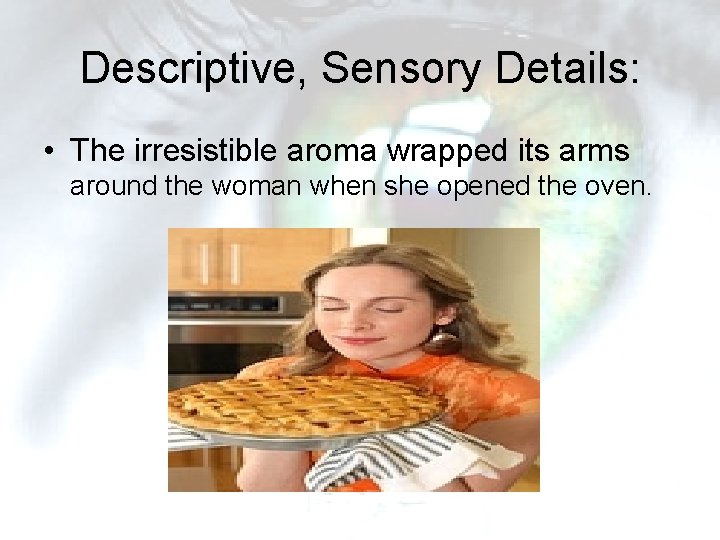 Descriptive, Sensory Details:

• The irresistible aroma wrapped its arms around the woman when she opened the oven.